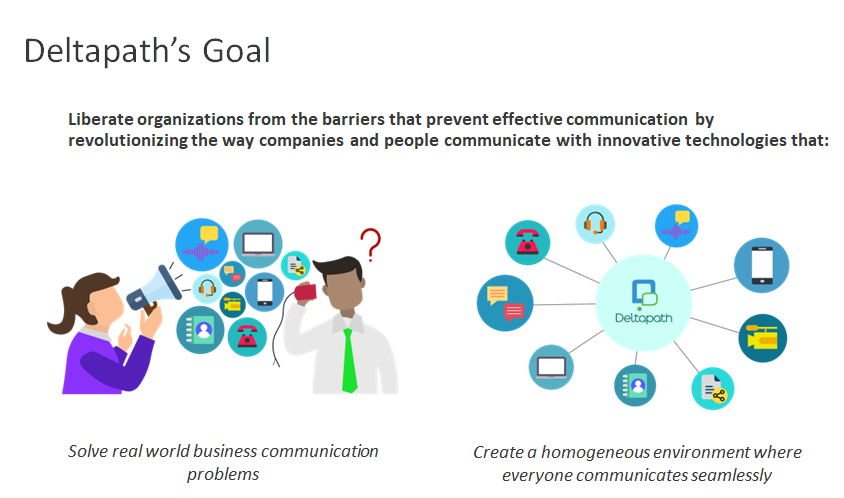 Deltapath's Goal

Liberate organizations from the barriers that prevent effective communication by revolutionizing the way companies and people communicate with innovative technologies that:

?

Deltapath

Solve real world business communication problems

Create a homogeneous environment where everyone communicates seamlessly